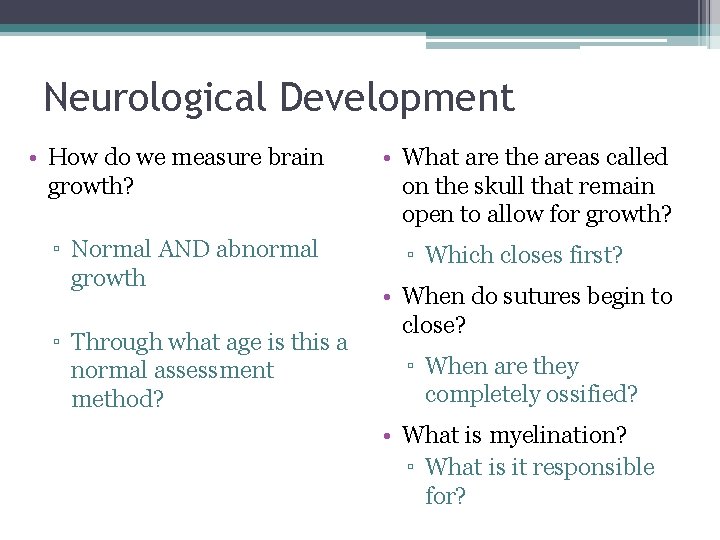 Neurological Development

• How do we measure brain growth?

▫ Normal AND abnormal growth

▫ Through what age is this a normal assessment method?

• What are the areas called on the skull that remain open to allow for growth?

▫ Which closes first?

• When do sutures begin to close?

▫ When are they completely ossified?

• What is myelination?

▫ What is it responsible for?